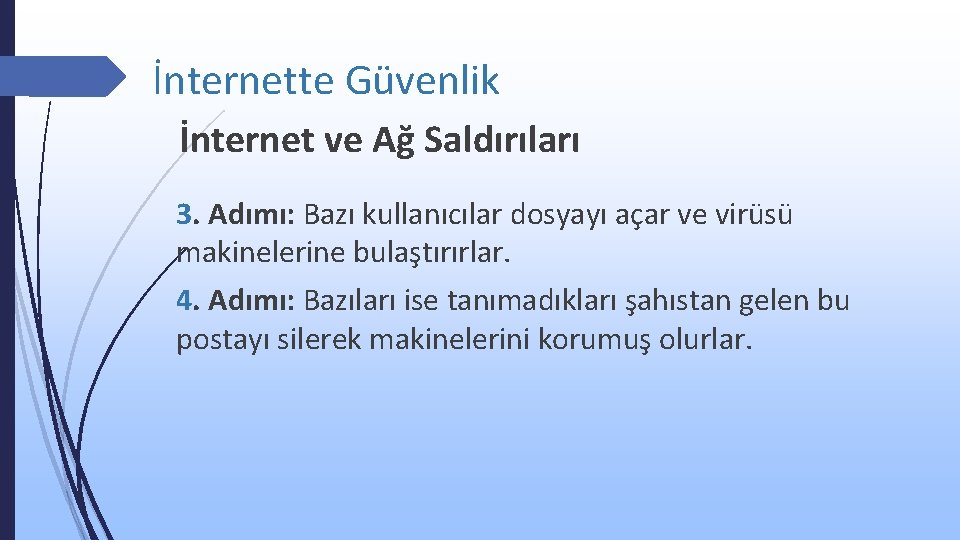 İnternette Güvenlik

İnternet ve Ağ Saldırıları

3. Adımı: Bazı kullanıcılar dosyayı açar ve virüsü makinelerine bulaştırırlar.

4. Adımı: Bazıları ise tanımadıkları şahıstan gelen bu postayı silerek makinelerini korumuş olurlar.